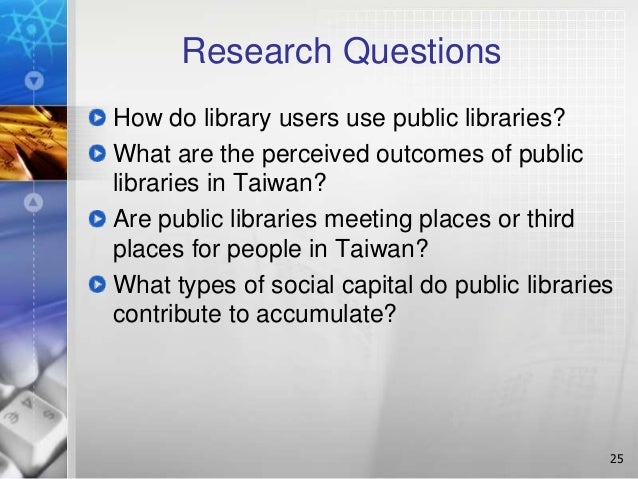 Research Questions

How do library users use public libraries?

What are the perceived outcomes of public libraries in Taiwan?

Are public libraries meeting places or third places for people in Taiwan?

What types of social capital do public libraries contribute to accumulate?

25